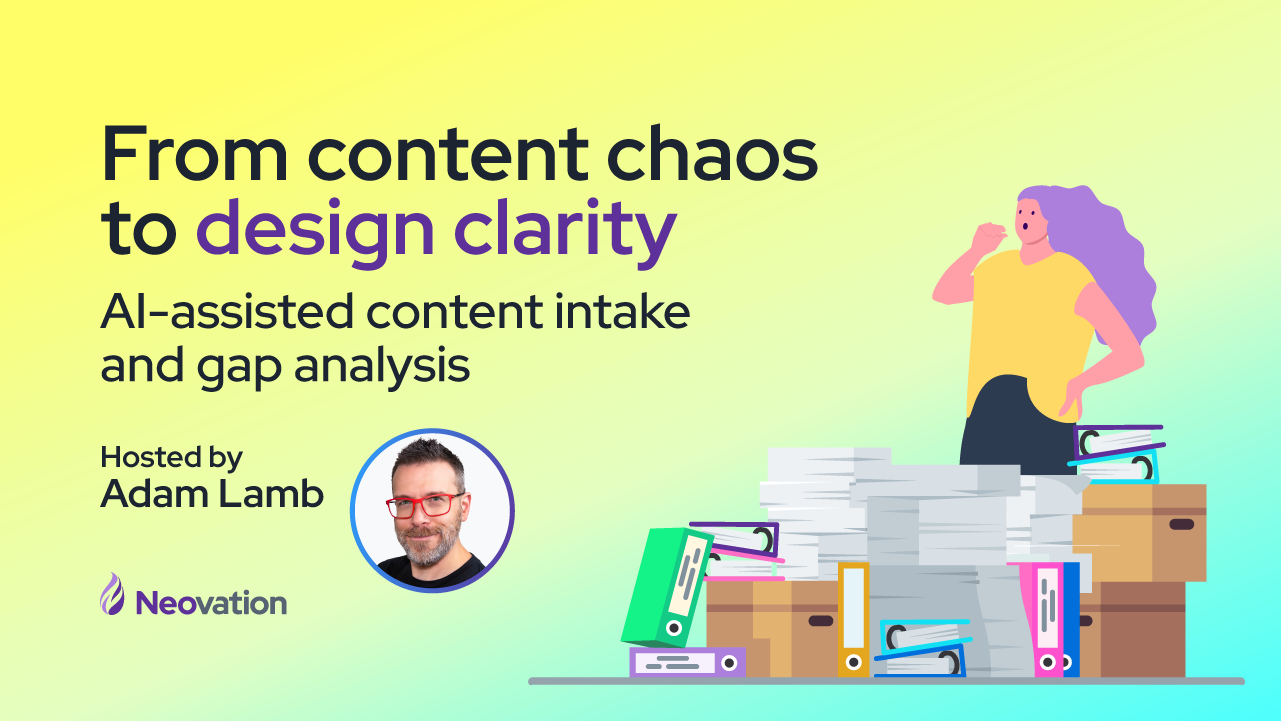 From content chaos to design clarity

AI-assisted content intake and gap analysis

Hosted by
Adam Lamb

Neovation